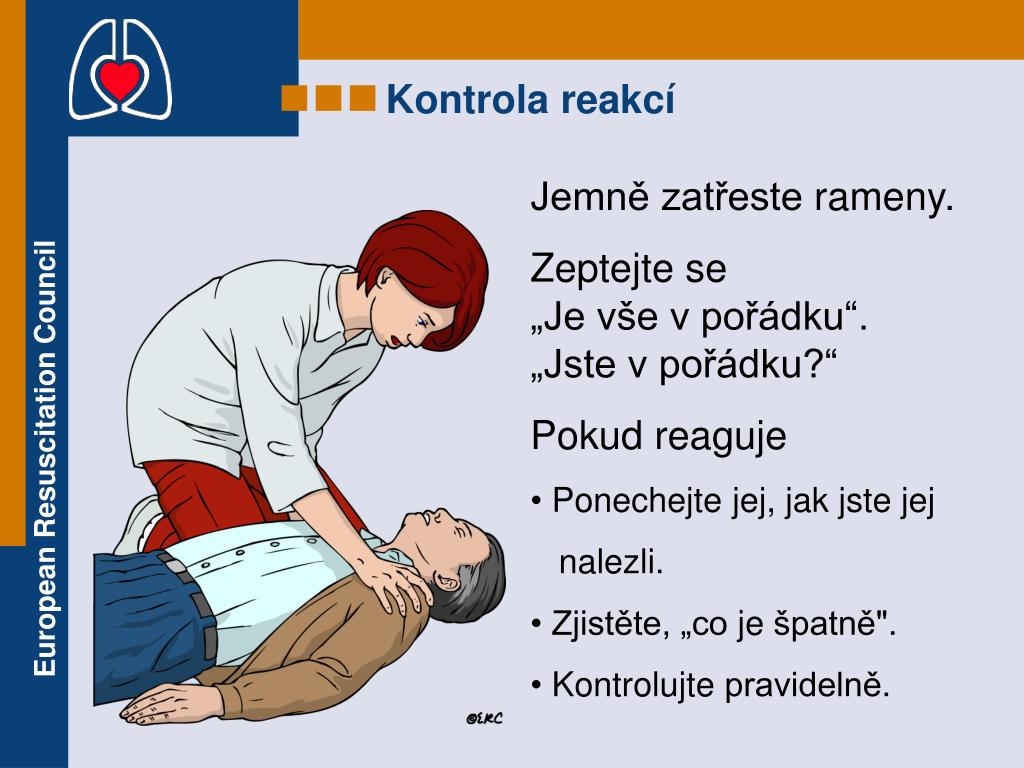 European Resuscitation Council

Kontrola reakcí

Jemně zatřeste rameny.

Zeptejte se
„Je vše v pořádku“.
„Jste v pořádku?“

Pokud reaguje

• Ponechejte jej, jak jste jej nalezli.

• Zjistěte, „co je špatně".

• Kontrolujte pravidelně.

©ERC